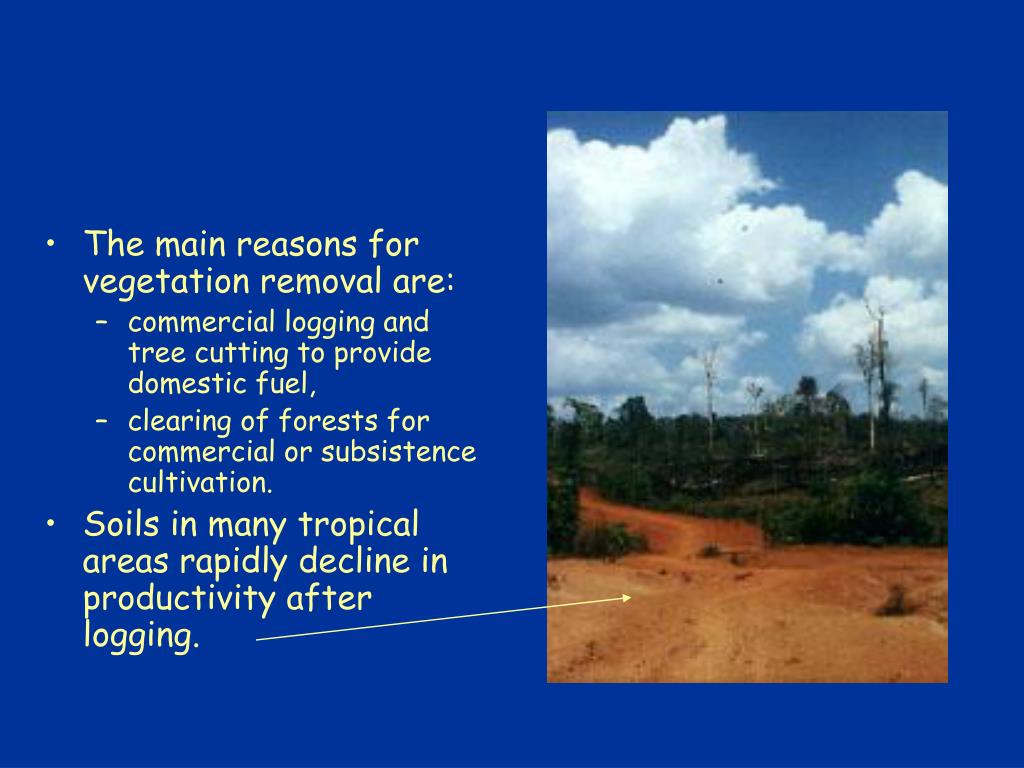 • The main reasons for vegetation removal are:
– commercial logging and tree cutting to provide domestic fuel,
– clearing of forests for commercial or subsistence cultivation.
• Soils in many tropical areas rapidly decline in productivity after logging.